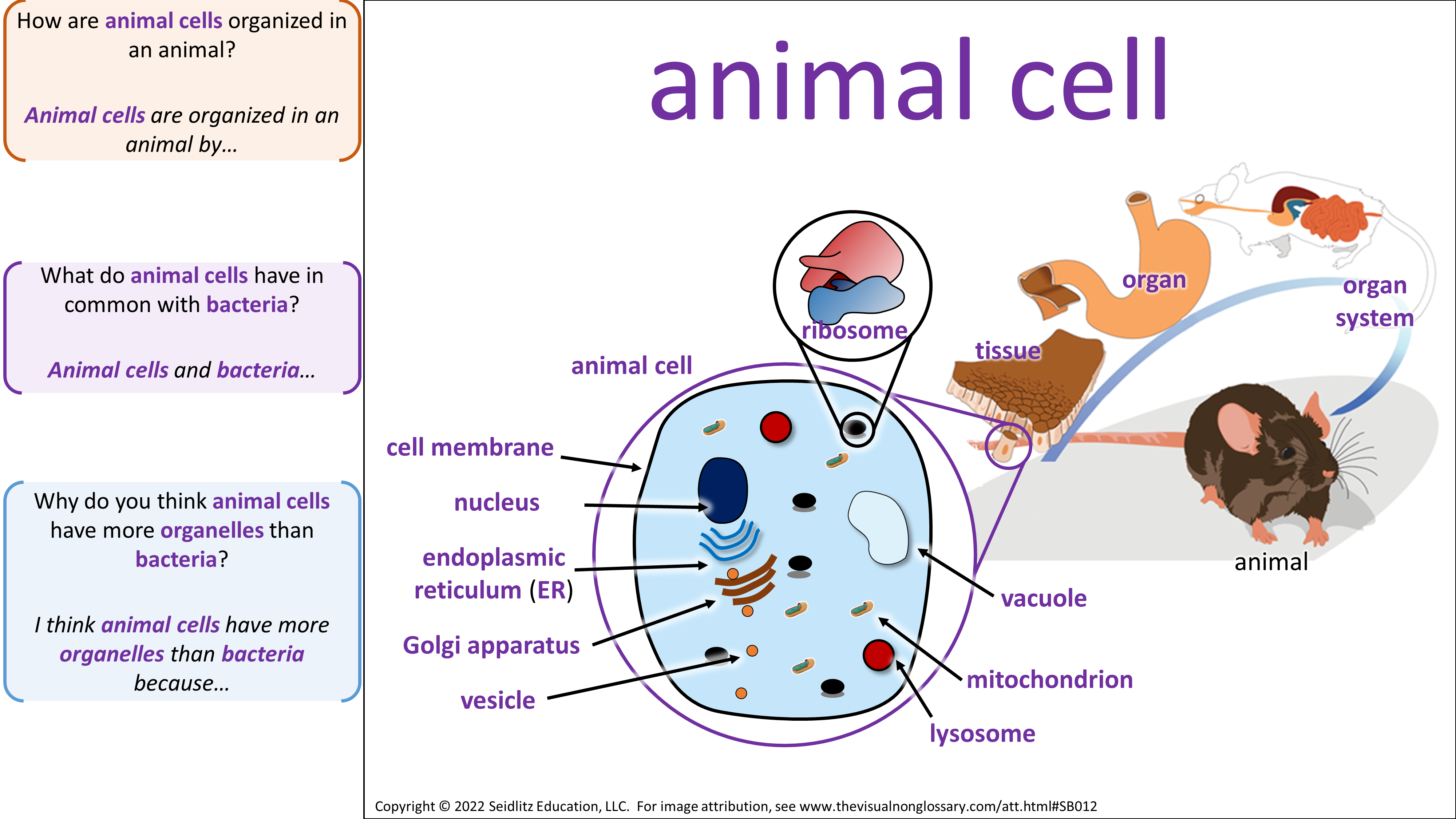 How are animal cells organized in an animal?

Animal cells are organized in an animal by…

What do animal cells have in common with bacteria?

Animal cells and bacteria…

Why do you think animal cells have more organelles than bacteria?

I think animal cells have more organelles than bacteria because…

animal cell

ribosome

organ

organ system

tissue

animal cell

cell membrane

nucleus

endoplasmic reticulum (ER)

Golgi apparatus

vesicle

vacuole

mitochondrion

lysosome

animal

Copyright © 2022 Seidlitz Education, LLC. For image attribution, see www.thevisualnonglossary.com/att.html#SB012